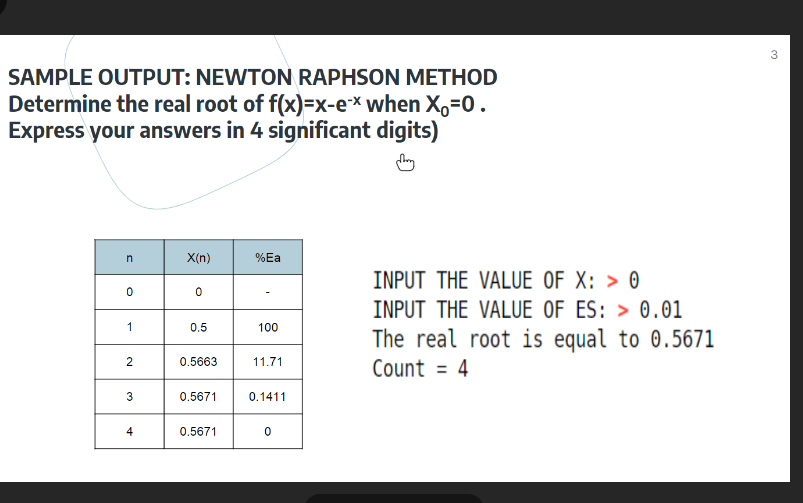 3

SAMPLE OUTPUT: NEWTON RAPHSON METHOD
Determine the real root of $f(x)=x-e^{-x}$ when $X_0=0$ .
Express your answers in 4 significant digits)

| n | X(n) | %Ea |
|---|---|---|
| 0 | 0 | - |
| 1 | 0.5 | 100 |
| 2 | 0.5663 | 11.71 |
| 3 | 0.5671 | 0.1411 |
| 4 | 0.5671 | 0 |

INPUT THE VALUE OF X: > 0
INPUT THE VALUE OF ES: > 0.01
The real root is equal to 0.5671
Count = 4